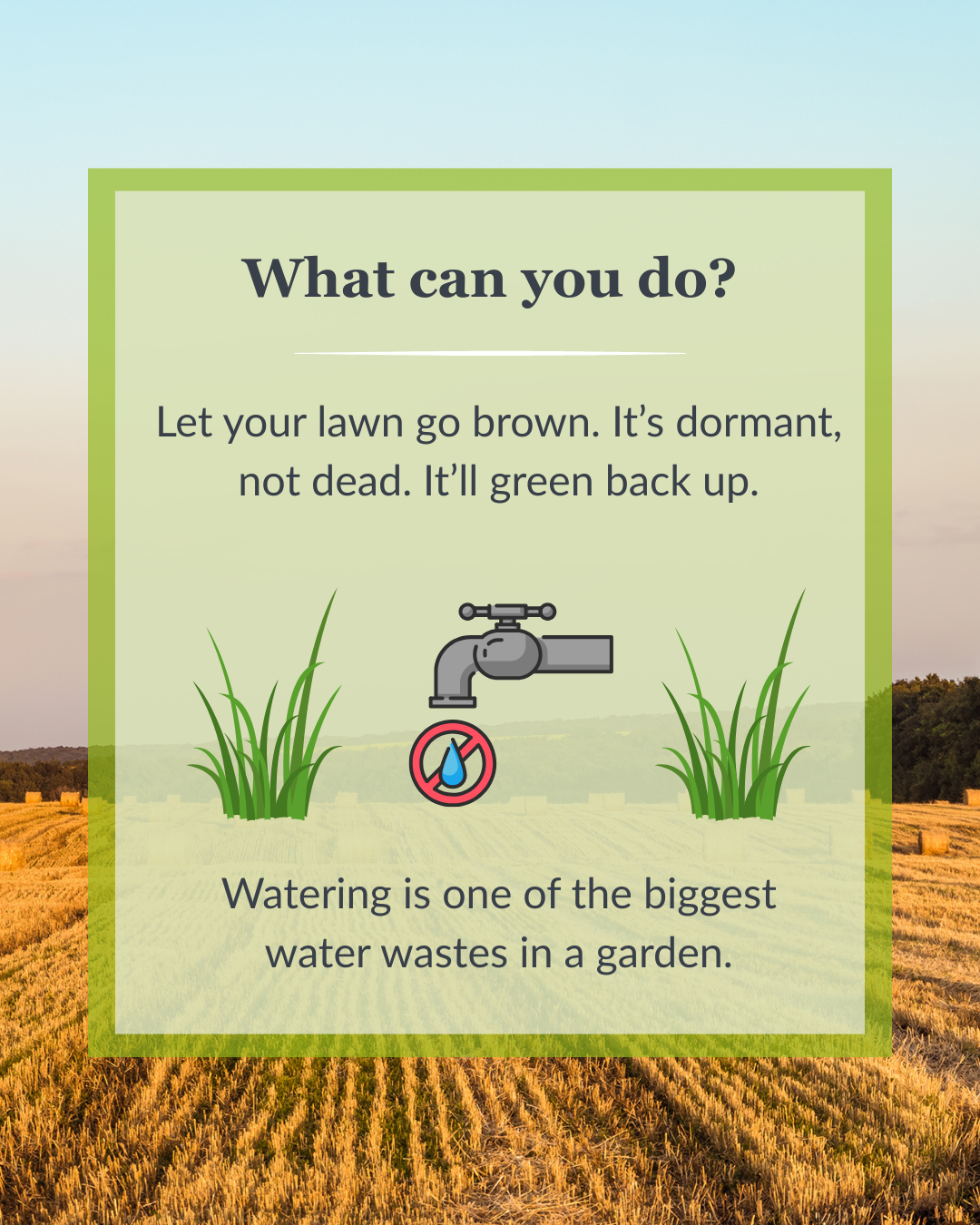 What can you do?

Let your lawn go brown. It’s dormant, not dead. It’ll green back up.

Watering is one of the biggest water wastes in a garden.